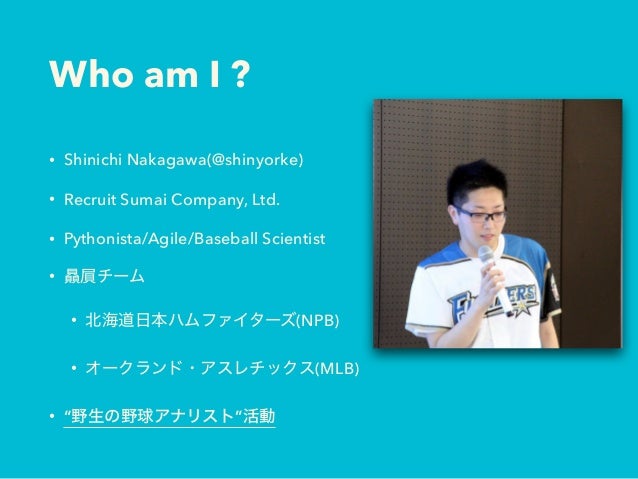 Who am I ?

• Shinichi Nakagawa(@shinyorke)

• Recruit Sumai Company, Ltd.

• Pythonista/Agile/Baseball Scientist

• 贔屓チーム

• 北海道日本ハムファイターズ(NPB)

• オークランド・アスレチックス(MLB)

• “野生の野球アナリスト“活動

FIGHTERS